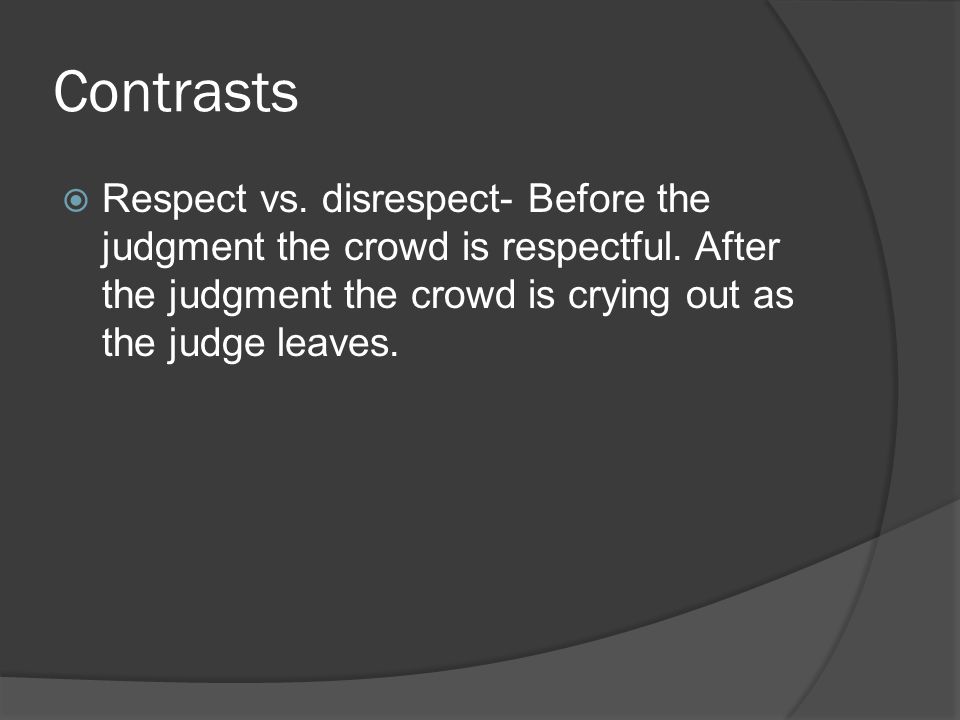 Contrasts

Respect vs. disrespect- Before the judgment the crowd is respectful. After the judgment the crowd is crying out as the judge leaves.